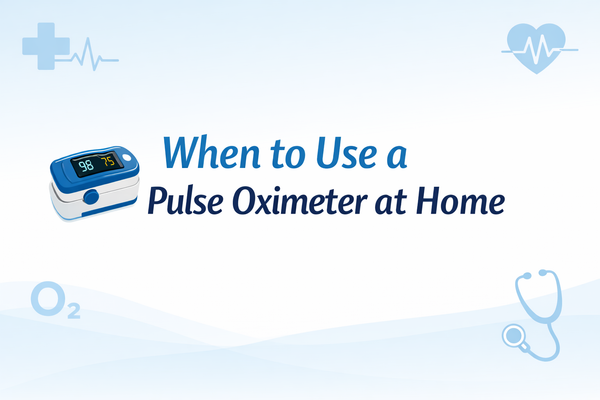 98 75

When to Use a
Pulse Oximeter at Home

$O_2$